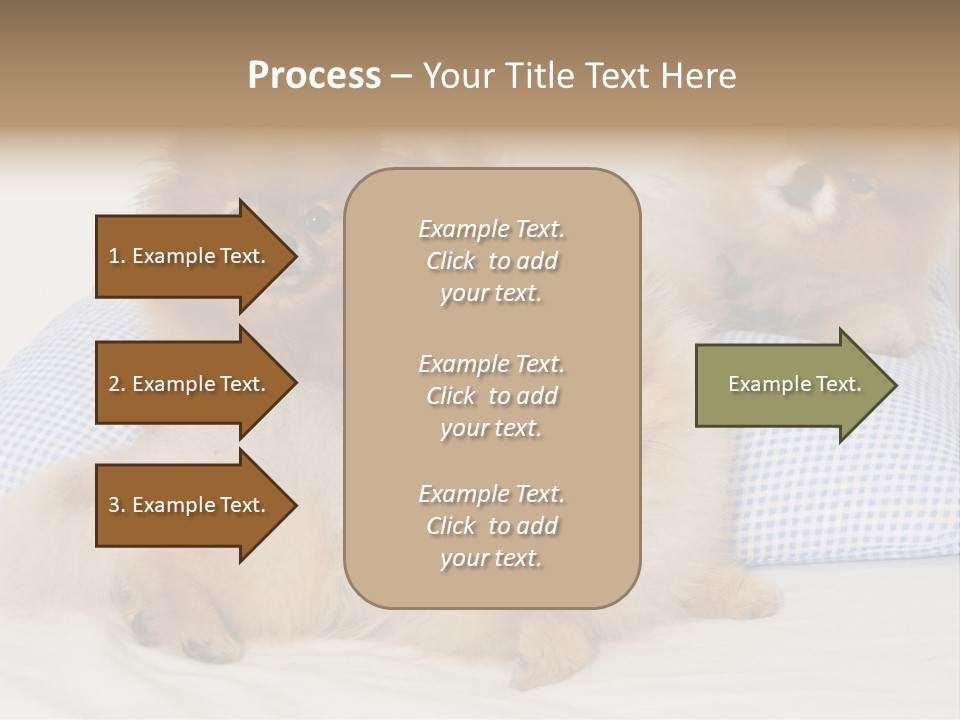 Process – Your Title Text Here

1. Example Text.

2. Example Text.

3. Example Text.

Example Text. Click to add your text.

Example Text. Click to add your text.

Example Text. Click to add your text.

Example Text.